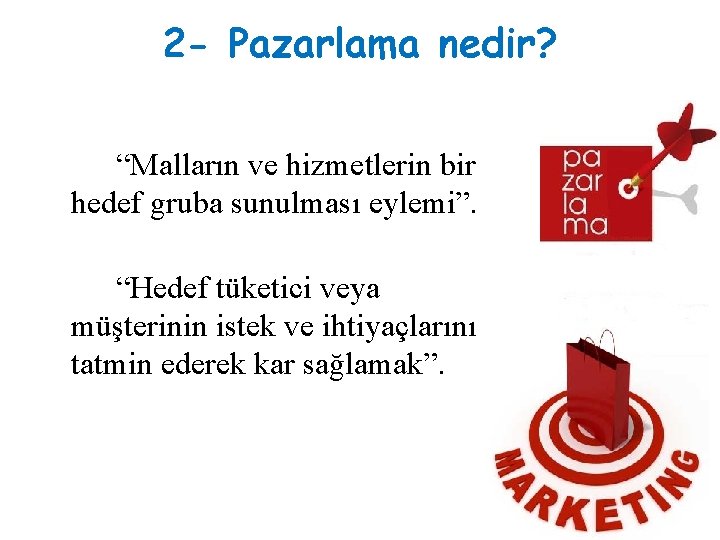 2- Pazarlama nedir?

“Malların ve hizmetlerin bir hedef gruba sunulması eylemi”.

“Hedef tüketici veya müşterinin istek ve ihtiyaçlarını tatmin ederek kar sağlamak”.

pa
zar
la
ma

MARKETING